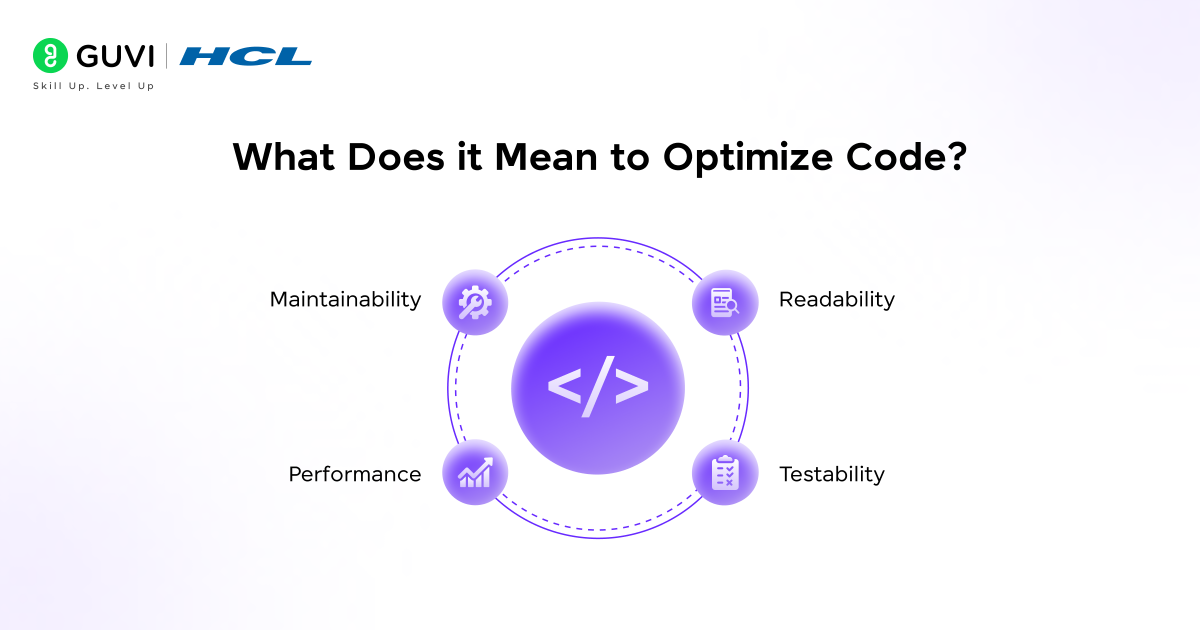 GUVI | HCL
Skill Up. Level Up

What Does it Mean to Optimize Code?

Maintainability

Readability

</>

Performance

Testability